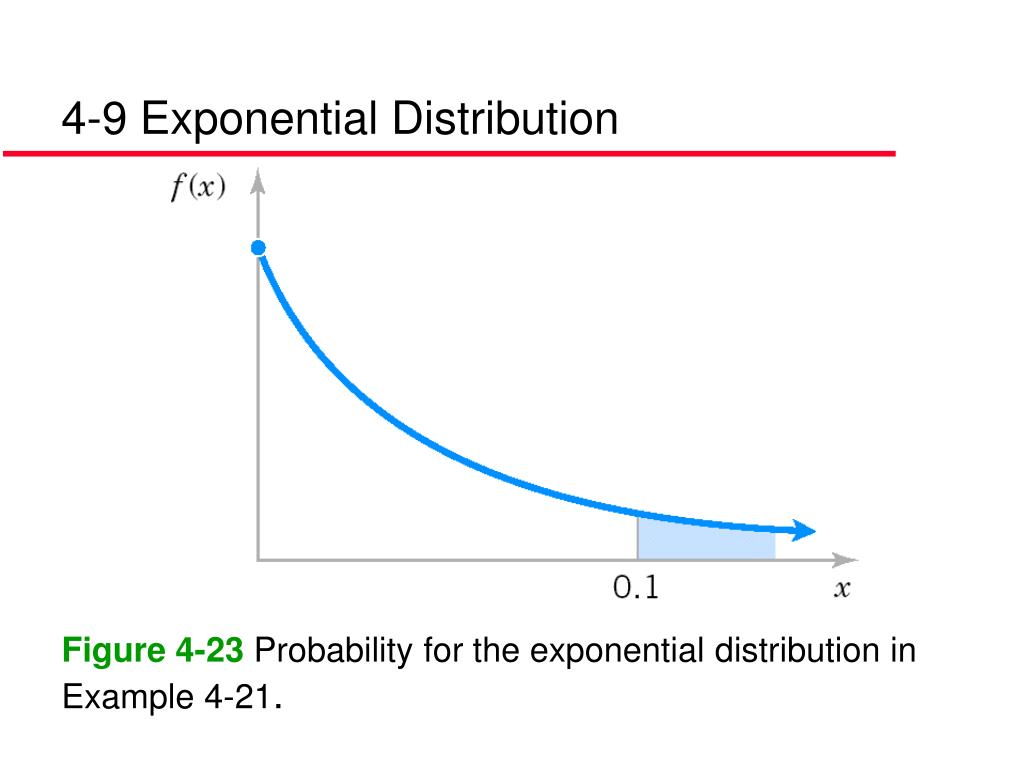 4-9 Exponential Distribution

$f(x)$

0.1

$x$

Figure 4-23 Probability for the exponential distribution in Example 4-21.